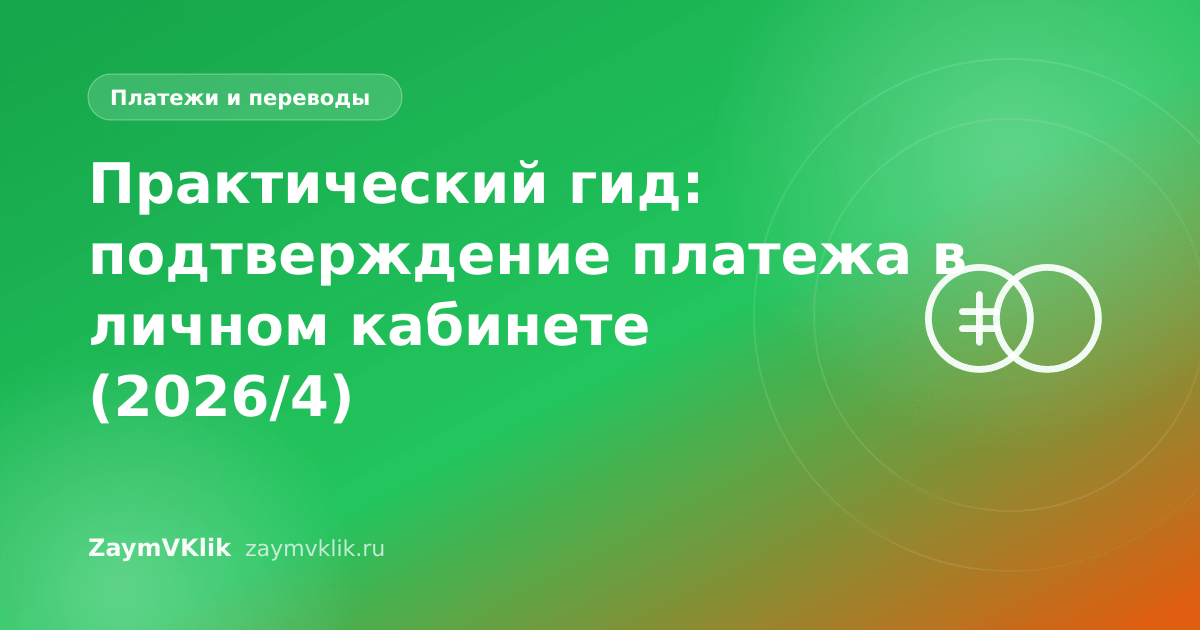 Платежи и переводы

Практический гид: подтверждение платежа в личном кабинете (2026/4)

ZaymVKlik zaymvklik.ru